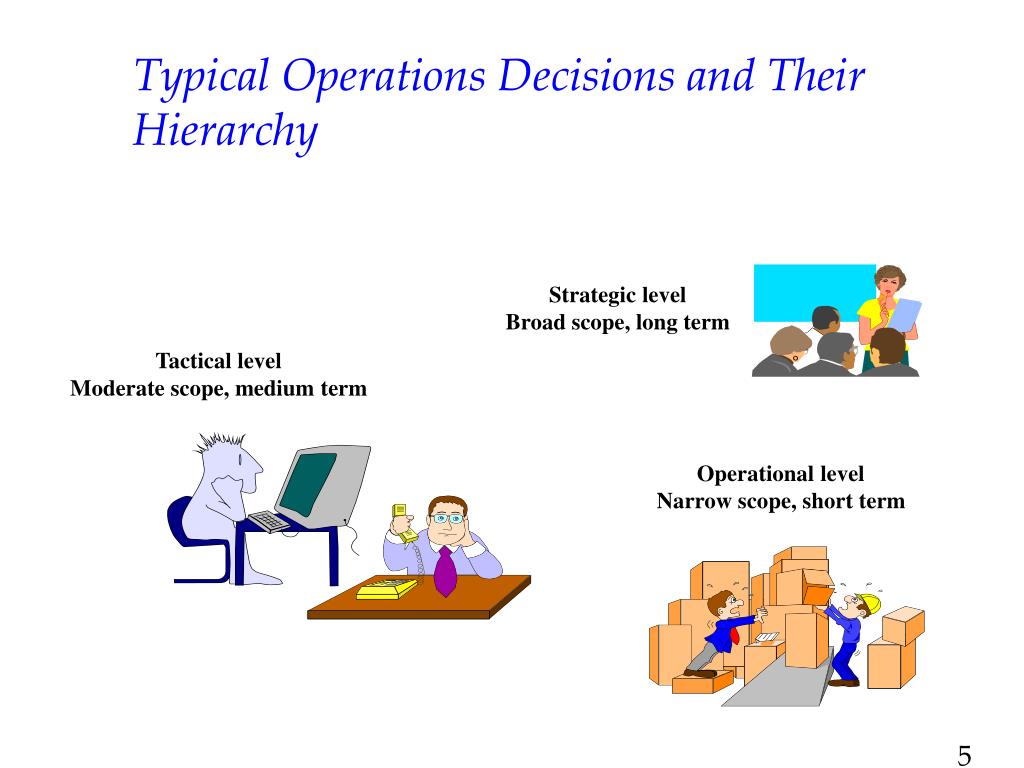 Typical Operations Decisions and Their Hierarchy

Strategic level
Broad scope, long term

Tactical level
Moderate scope, medium term

Operational level
Narrow scope, short term

5